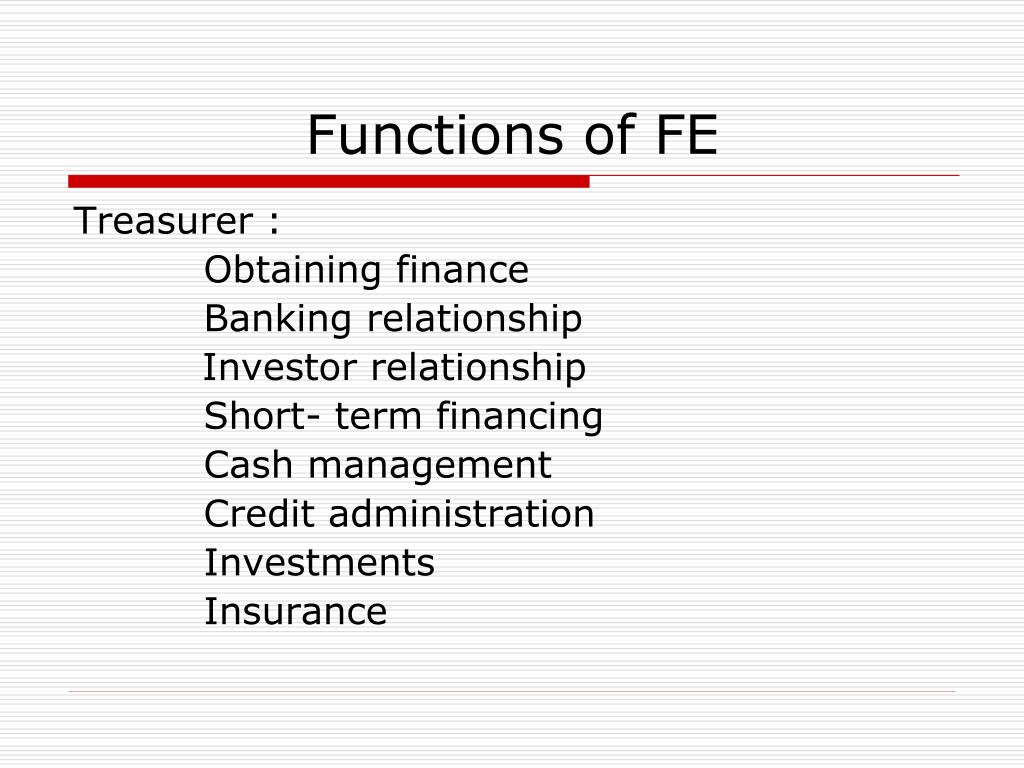 Functions of FE

Treasurer :

Obtaining finance
Banking relationship
Investor relationship
Short- term financing
Cash management
Credit administration
Investments
Insurance